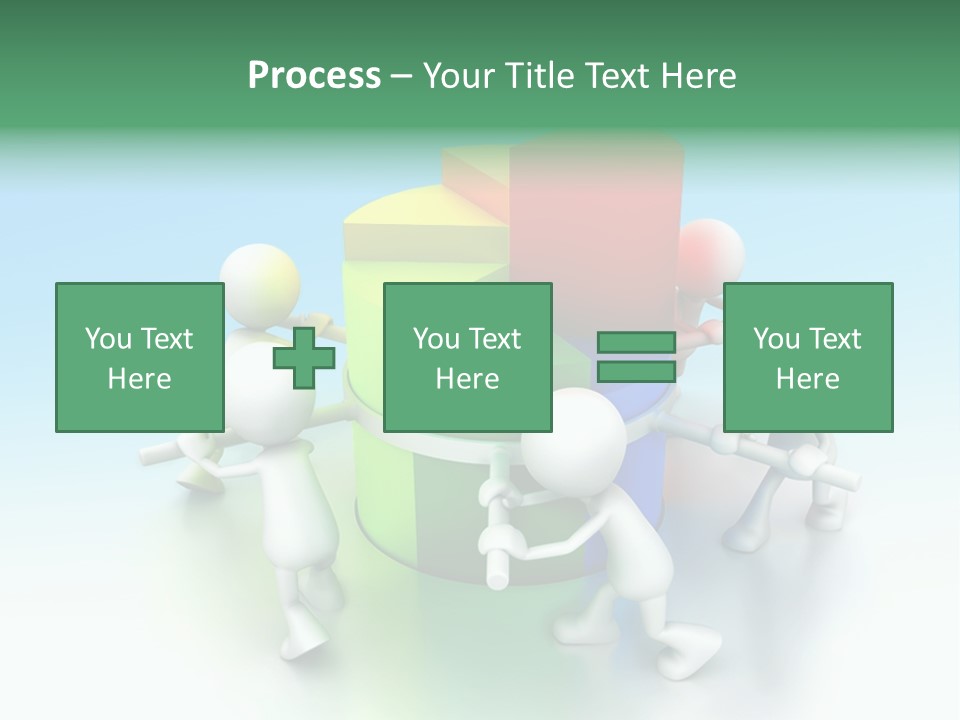 Process – Your Title Text Here

You Text Here

You Text Here

You Text Here